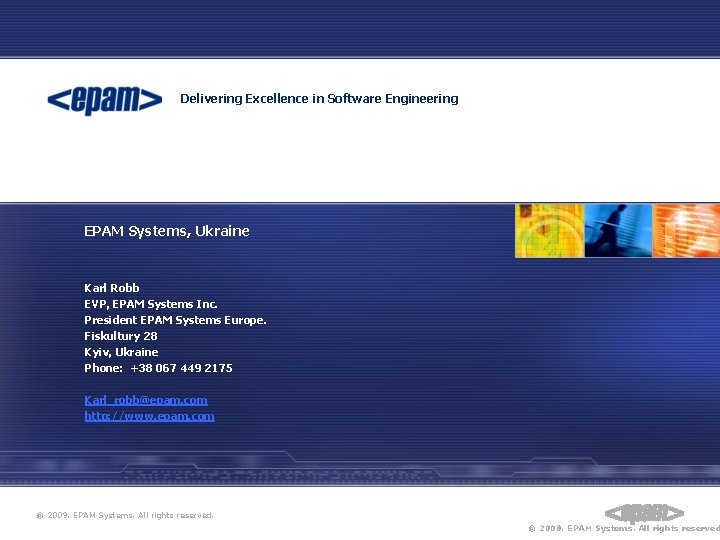 <epam> Delivering Excellence in Software Engineering

EPAM Systems, Ukraine

Karl Robb
EVP, EPAM Systems Inc.
President EPAM Systems Europe.
Fiskultury 28
Kyiv, Ukraine
Phone: +38 067 449 2175

Karl_robb@epam.com
http://www.epam.com

© 2009. EPAM Systems. All rights reserved.

<epam>
© 2008. EPAM Systems. All rights reserved